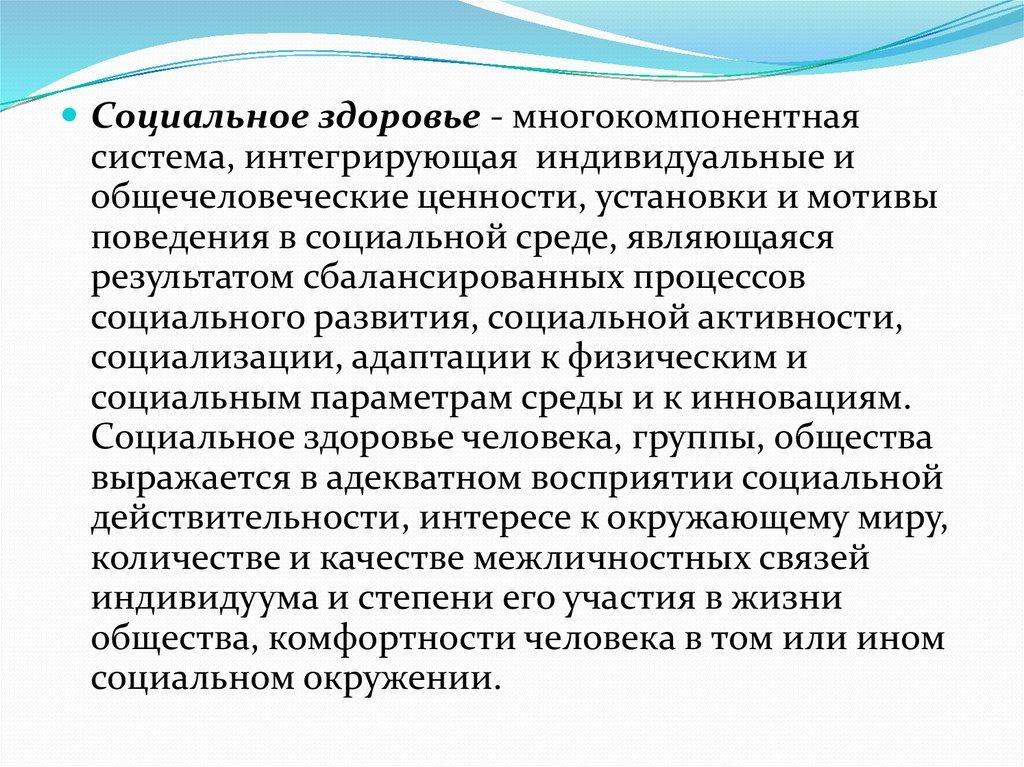 Социальное здоровье - многокомпонентная система, интегрирующая индивидуальные и общечеловеческие ценности, установки и мотивы поведения в социальной среде, являющаяся результатом сбалансированных процессов социального развития, социальной активности, социализации, адаптации к физическим и социальным параметрам среды и к инновациям. Социальное здоровье человека, группы, общества выражается в адекватном восприятии социальной действительности, интересе к окружающему миру, количестве и качестве межличностных связей индивидуума и степени его участия в жизни общества, комфортности человека в том или ином социальном окружении.